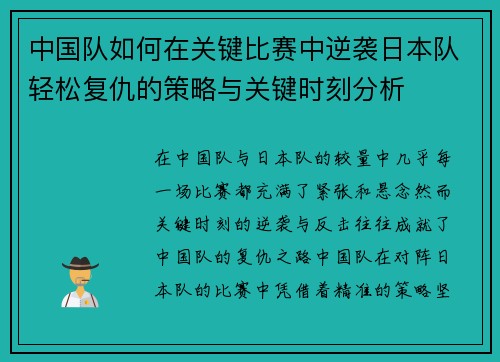 中国队如何在关键比赛中逆袭日本队轻松复仇的策略与关键时刻分析

在中国队与日本队的较量中几乎每一场比赛都充满了紧张和悬念然而关键时刻的逆袭与反击往往成就了中国队的复仇之路中国队在对阵日本队的比赛中凭借着精准的策略坚